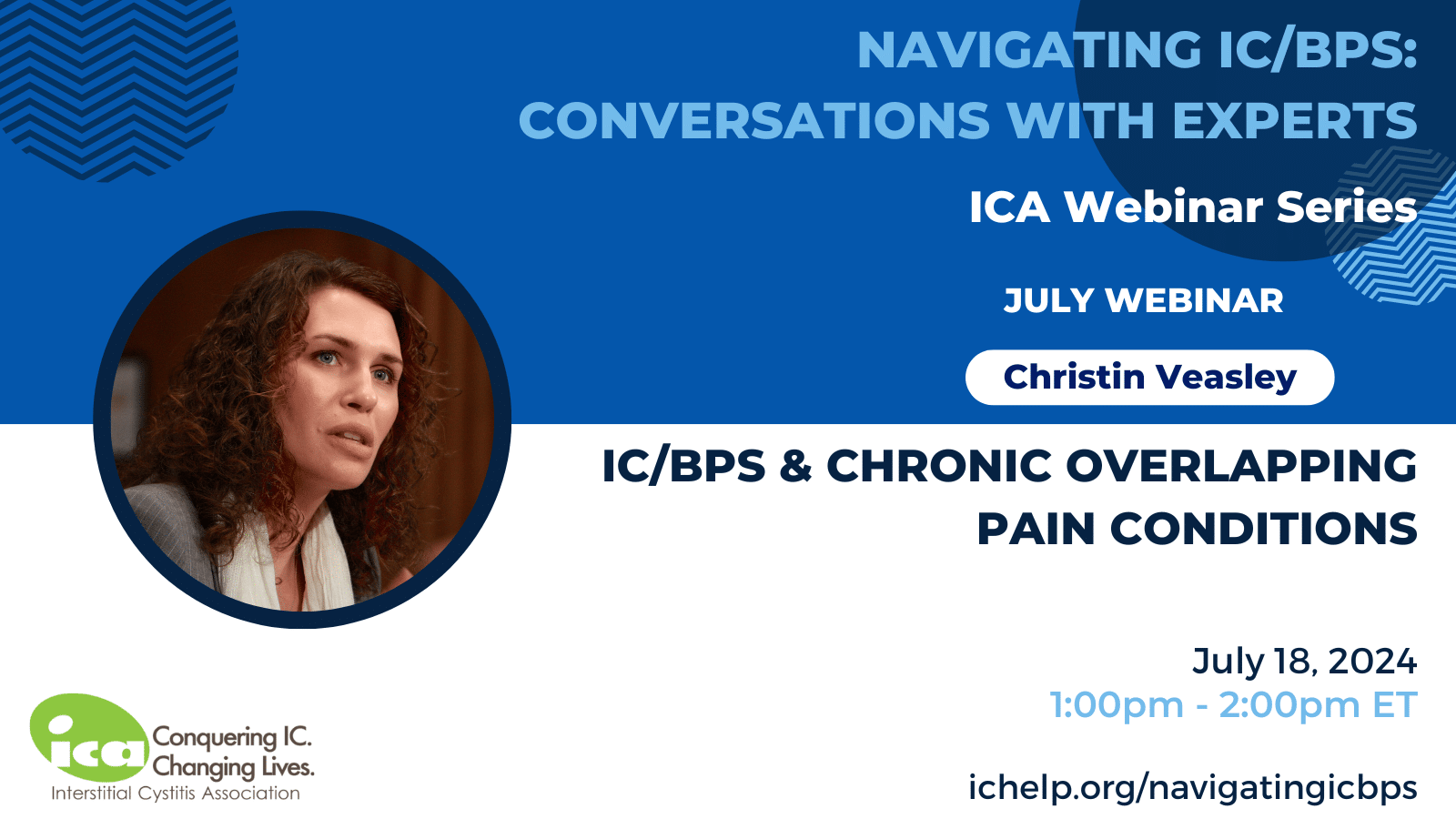 NAVIGATING IC/BPS: CONVERSATIONS WITH EXPERTS

ICA Webinar Series

JULY WEBINAR

Christin Veasley

IC/BPS & CHRONIC OVERLAPPING PAIN CONDITIONS

July 18, 2024
1:00pm - 2:00pm ET

ichelp.org/navigatingicbps

ica Conquering IC. Changing Lives.
Interstitial Cystitis Association